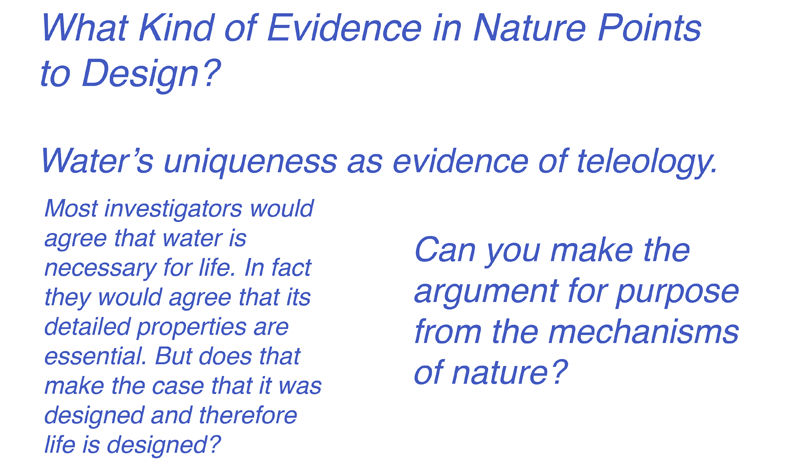 What Kind of Evidence in Nature Points to Design?

Water's uniqueness as evidence of teleology.

Most investigators would agree that water is necessary for life. In fact they would agree that its detailed properties are essential. But does that make the case that it was designed and therefore life is designed?

Can you make the argument for purpose from the mechanisms of nature?